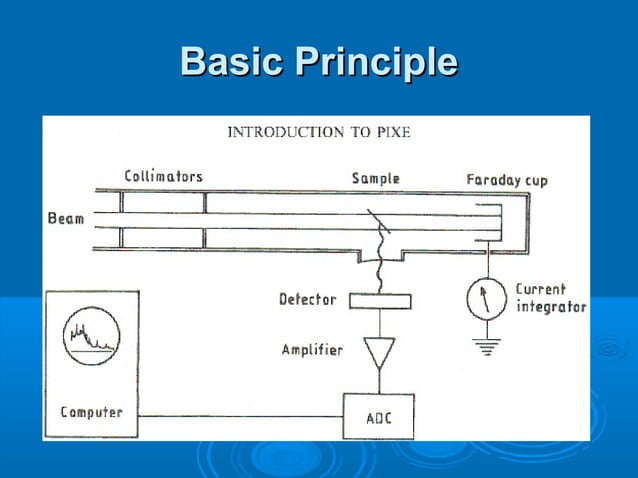 Basic Principle

INTRODUCTION TO PIXE

Collimators

Sample

Faraday cup

Beam

Detector

Current integrator

Amplifier

Computer

ADC